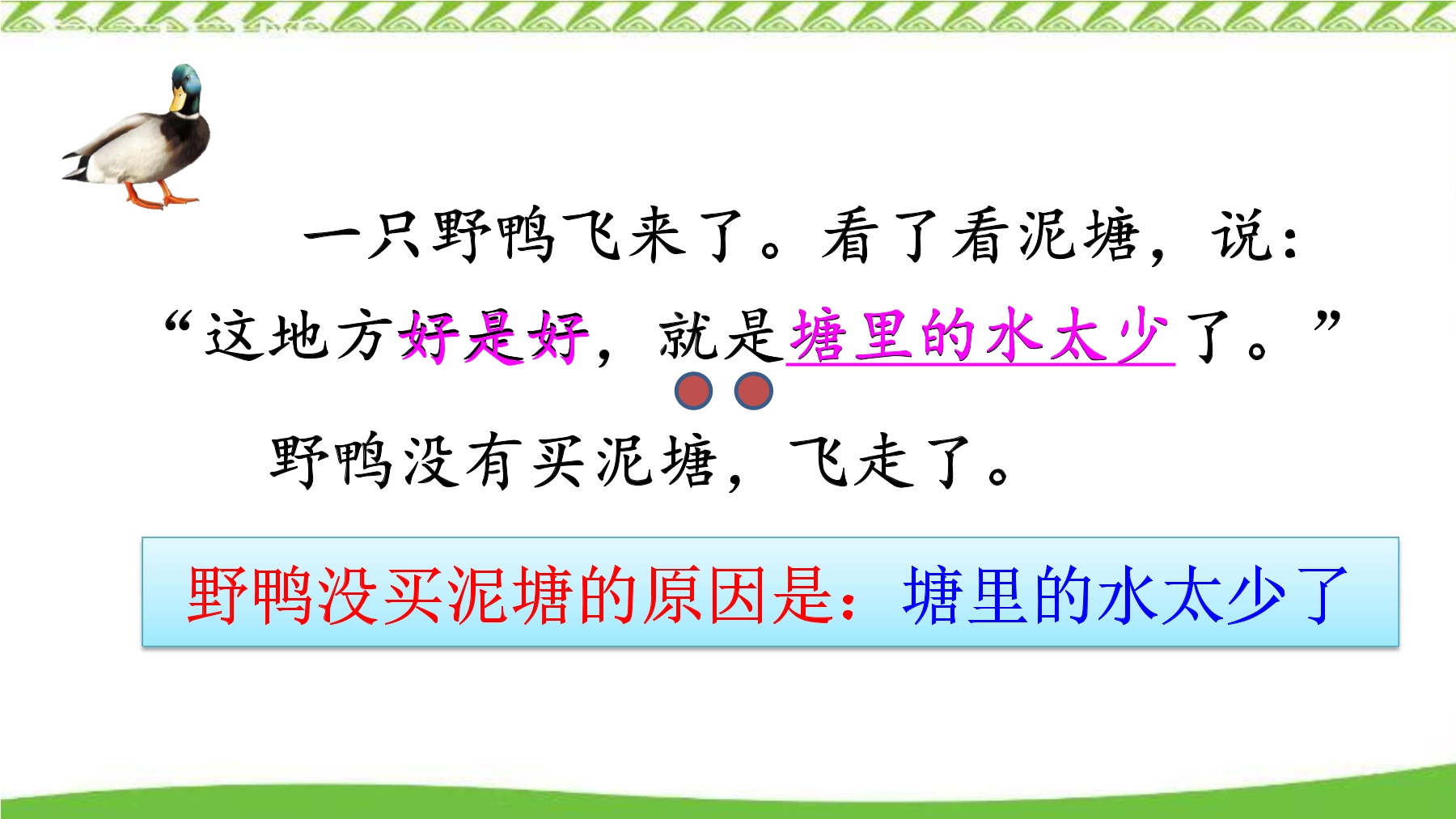 一只野鸭飞来了。看了看泥塘，说：“这地方好是好，就是塘里的水太少了。”

野鸭没有买泥塘，飞走了。

野鸭没买泥塘的原因是：塘里的水太少了